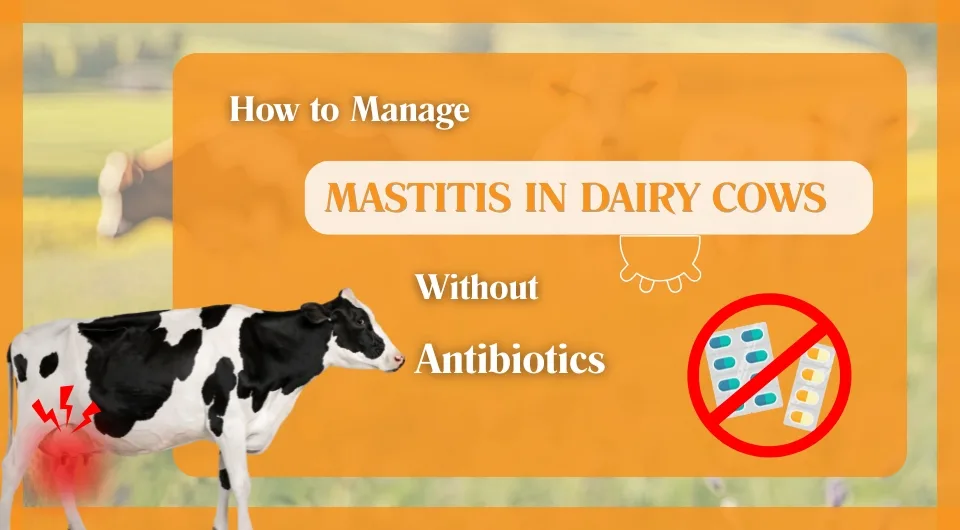 How to Manage

MASTITIS IN DAIRY COWS

Without

Antibiotics